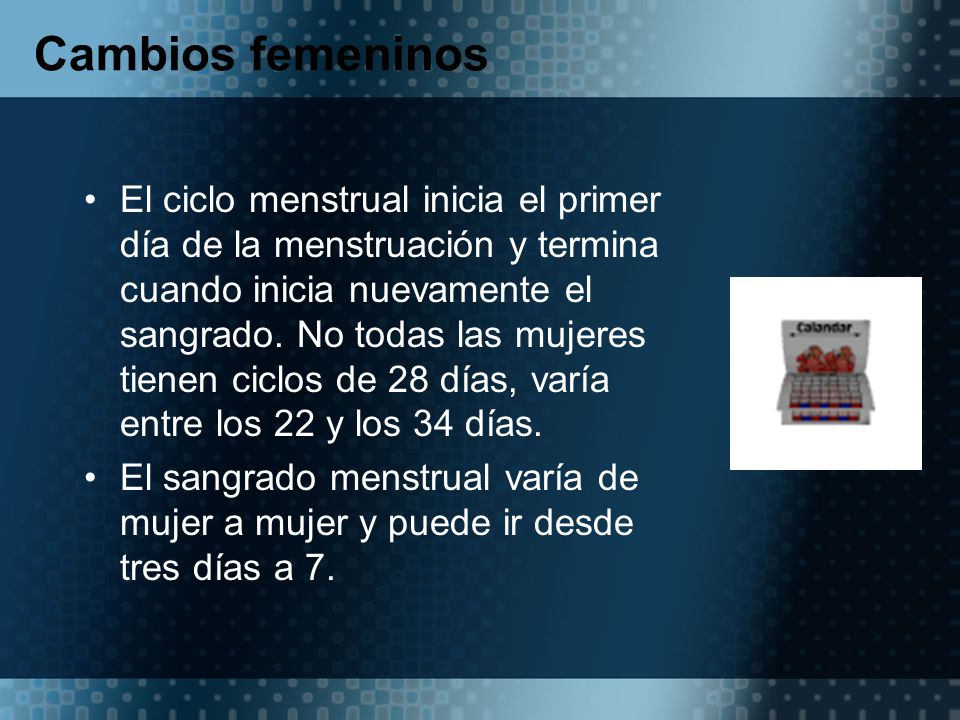 Cambios femeninos

• El ciclo menstrual inicia el primer día de la menstruación y termina cuando inicia nuevamente el sangrado. No todas las mujeres tienen ciclos de 28 días, varía entre los 22 y los 34 días.

• El sangrado menstrual varía de mujer a mujer y puede ir desde tres días a 7.

Calandar